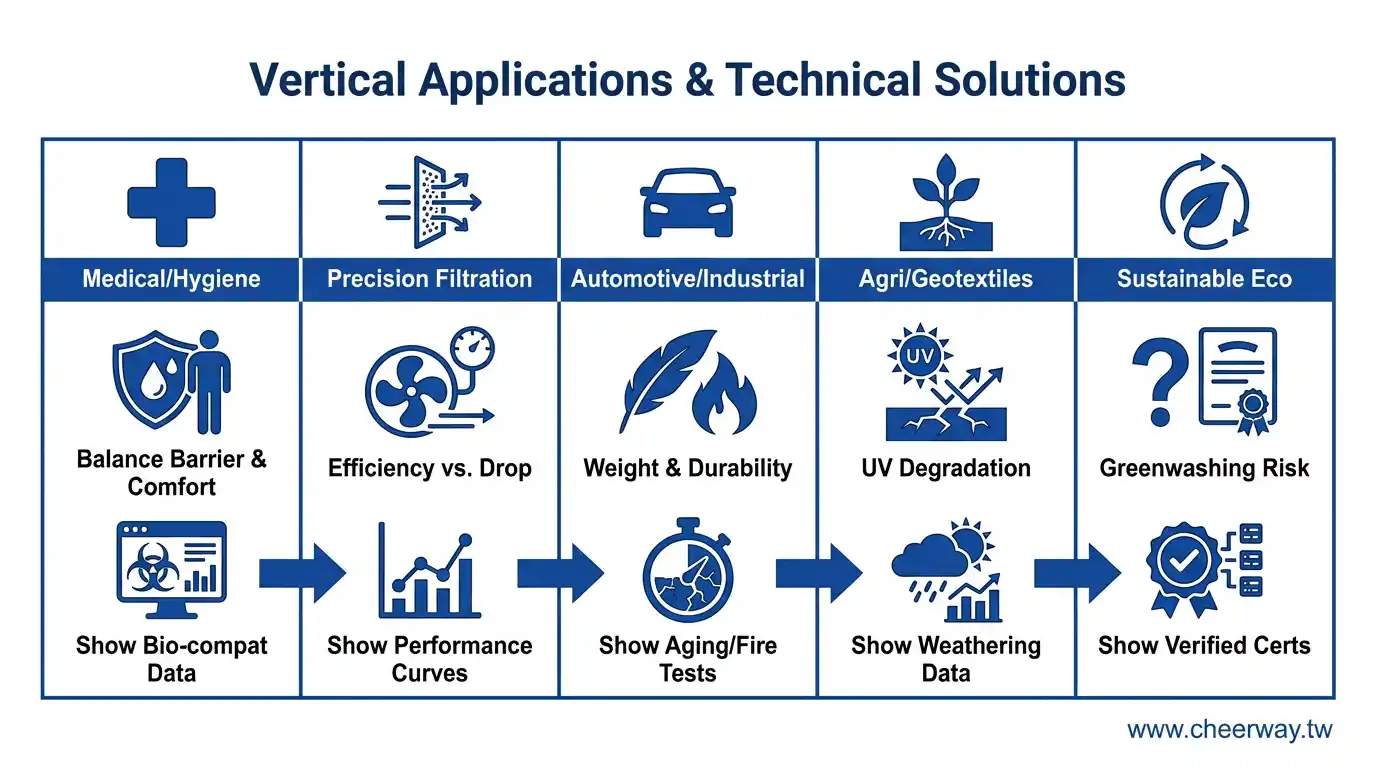 Vertical Applications & Technical Solutions

| Medical/Hygiene | Precision Filtration | Automotive/Industrial | Agri/Geotextiles | Sustainable Eco |
|---|---|---|---|---|
| Balance Barrier & Comfort | Efficiency vs. Drop | Weight & Durability | UV Degradation | Greenwashing Risk |
| Show Bio-compat Data | Show Performance Curves | Show Aging/Fire Tests | Show Weathering Data | Show Verified Certs |

UV

www.cheerway.tw